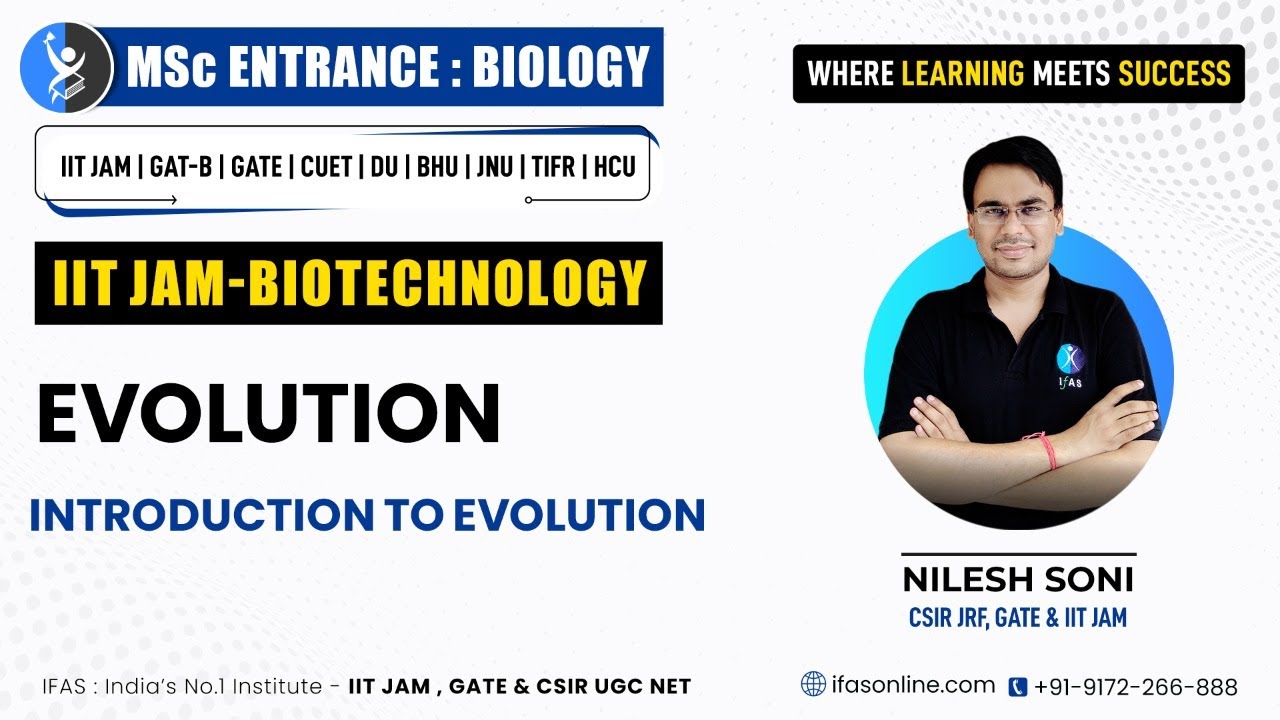 MSc ENTRANCE : BIOLOGY

WHERE LEARNING MEETS SUCCESS

IIT JAM | GAT-B | GATE | CUET | DU | BHU | JNU | TIFR | HCU

IIT JAM-BIOTECHNOLOGY

EVOLUTION

INTRODUCTION TO EVOLUTION

IFAS

NILESH SONI
CSIR JRF, GATE & IIT JAM

IFAS : India's No.1 Institute - IIT JAM , GATE & CSIR UGC NET

ifasonline.com +91-9172-266-888